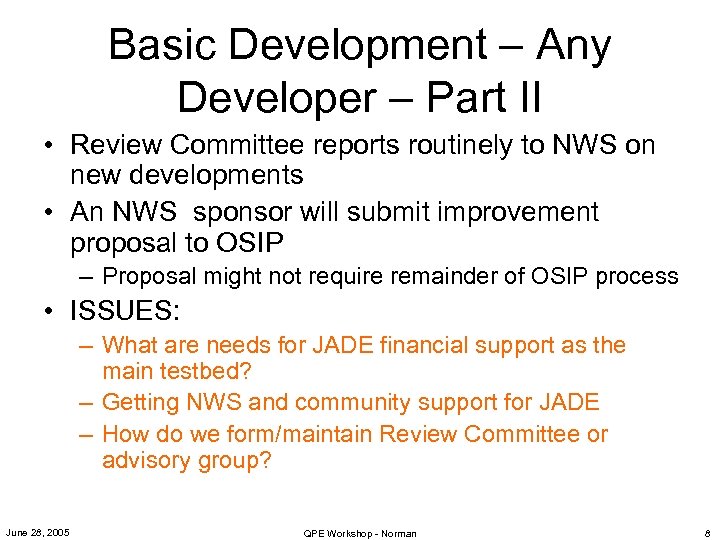 Basic Development – Any Developer – Part II

• Review Committee reports routinely to NWS on new developments
• An NWS sponsor will submit improvement proposal to OSIP
– Proposal might not require remainder of OSIP process
• ISSUES:
– What are needs for JADE financial support as the main testbed?
– Getting NWS and community support for JADE
– How do we form/maintain Review Committee or advisory group?

June 28, 2005
QPE Workshop - Norman
8